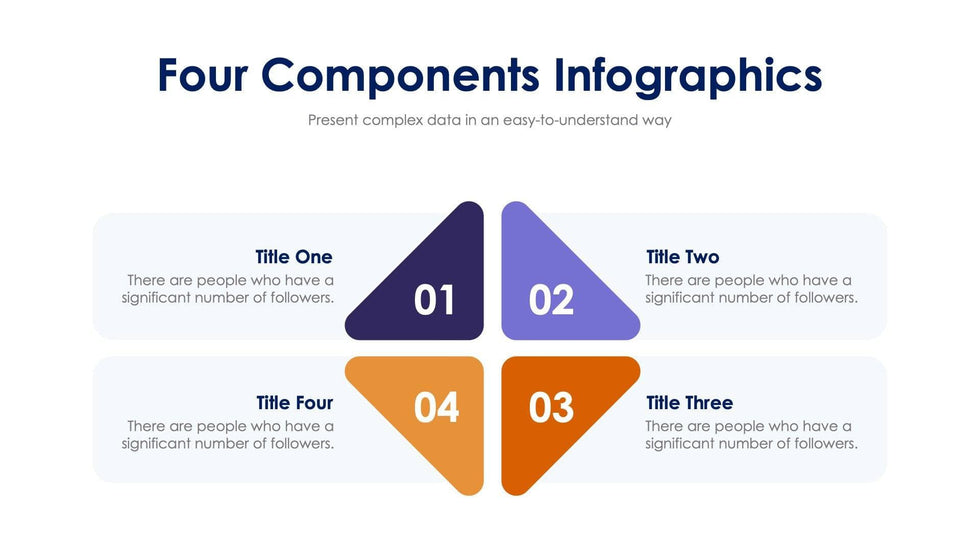 Four Components Infographics

Present complex data in an easy-to-understand way

Title One
There are people who have a significant number of followers.

01

02

Title Two
There are people who have a significant number of followers.

Title Four
There are people who have a significant number of followers.

04

03

Title Three
There are people who have a significant number of followers.